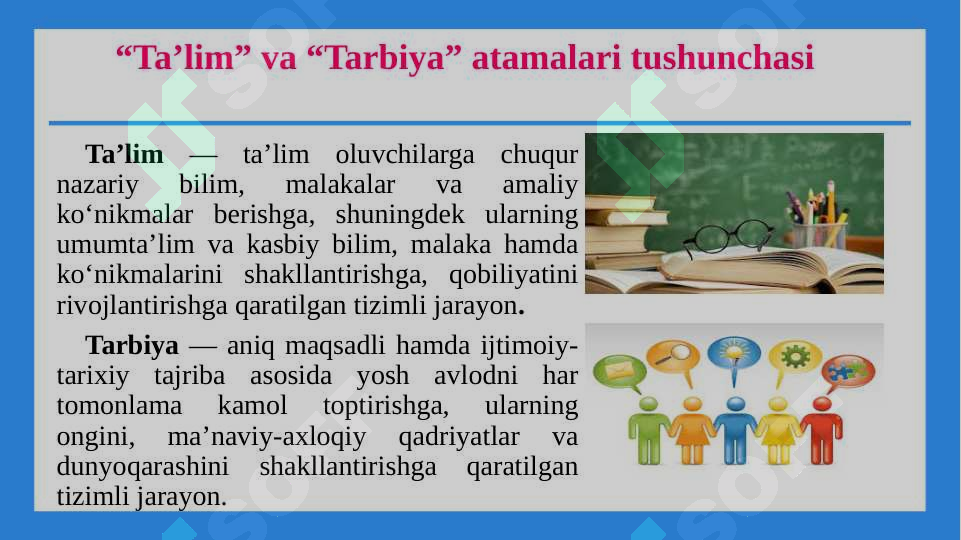 “Ta’lim” va “Tarbiya” atamalari tushunchasi

Ta’lim — ta’lim oluvchilarga chuqur nazariy bilim, malakalar va amaliy ko‘nikmalar berishga, shuningdek ularning umumta’lim va kasbiy bilim, malaka hamda ko‘nikmalarini shakllantirishga, qobiliyatini rivojlantirishga qaratilgan tizimli jarayon.

Tarbiya — aniq maqsadli hamda ijtimoiy-tarixiy tajriba asosida yosh avlodni har tomonlama kamol toptirishga, ularning ongini, ma’naviy-axloqiy qadriyatlar va dunyoqarashini shakllantirishga qaratilgan tizimli jarayon.